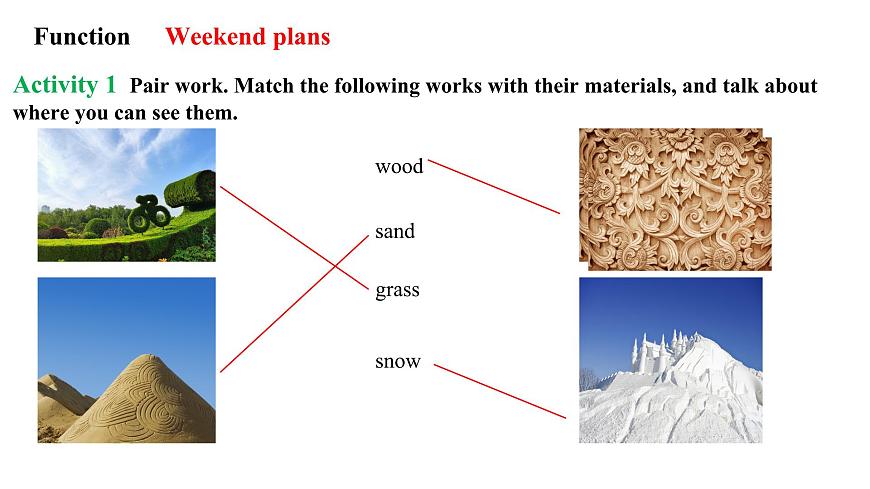 Function Weekend plans

Activity 1 Pair work. Match the following works with their materials, and talk about where you can see them.

wood

sand

grass

snow